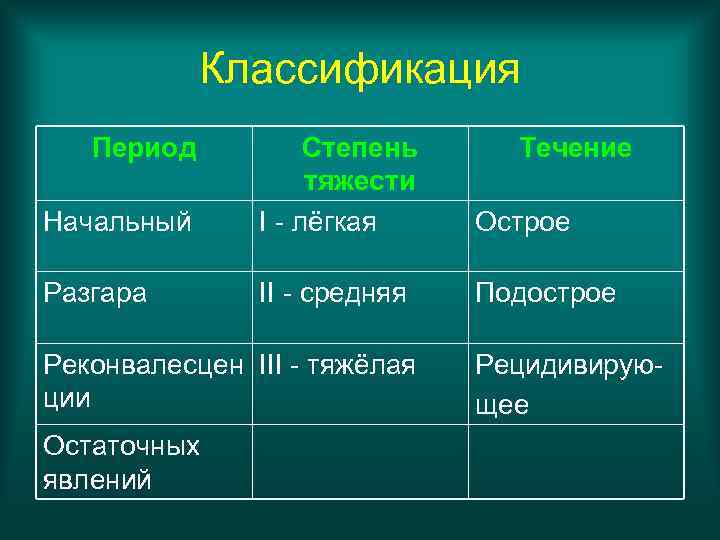 Классификация

| Период | Степень тяжести | Течение |
|---|---|---|
| Начальный | I - лёгкая | Острое |
| Разгара | II - средняя | Подострое |
| Реконвалесценции | III - тяжёлая | Рецидивирующее |
| Остаточных явлений | | |